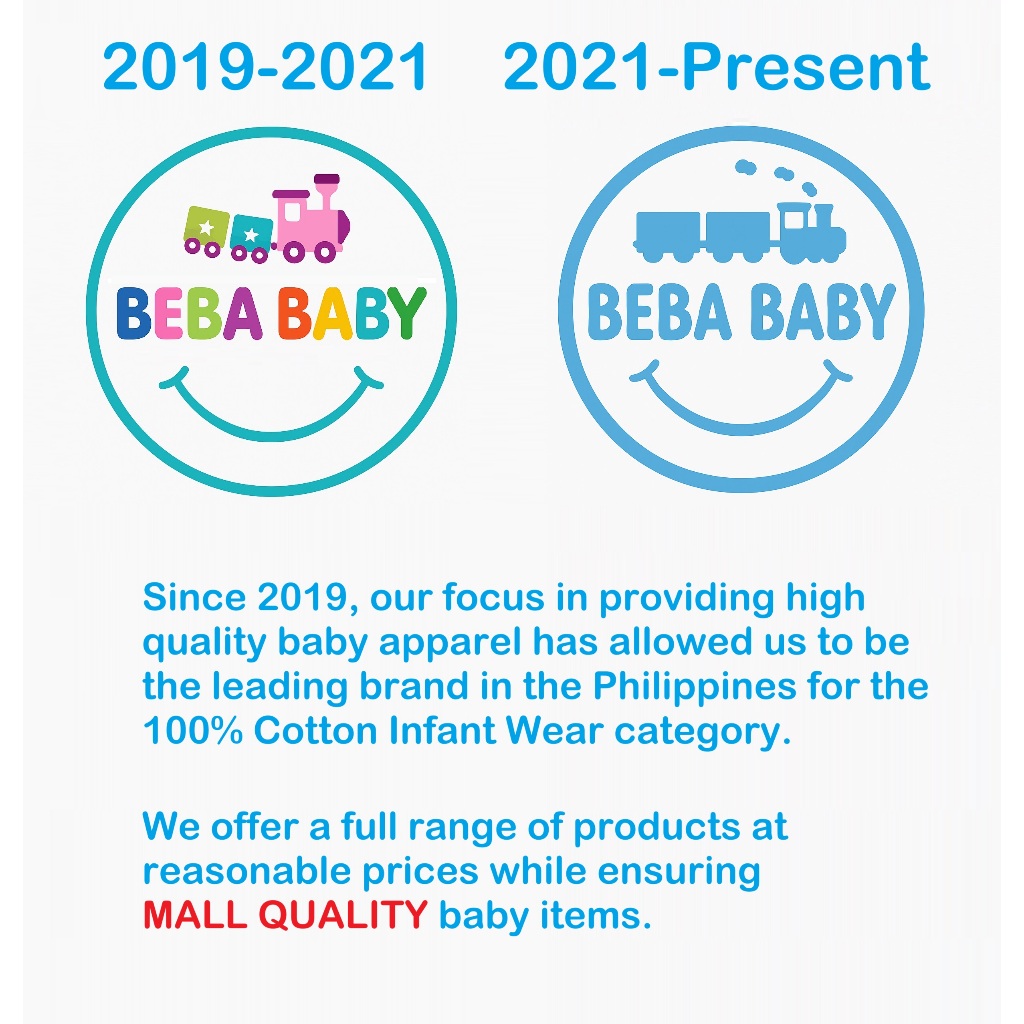 2019-2021 2021-Present

BEBA BABY

BEBA BABY

Since 2019, our focus in providing high quality baby apparel has allowed us to be the leading brand in the Philippines for the 100% Cotton Infant Wear category.

We offer a full range of products at reasonable prices while ensuring MALL QUALITY baby items.